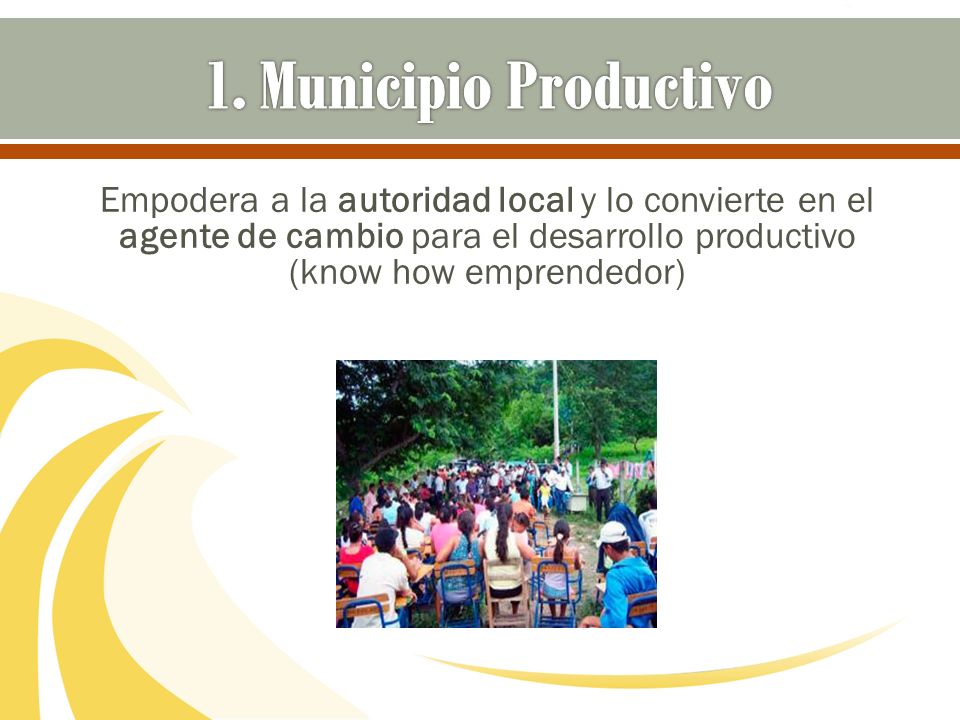 1. Municipio Productivo

Empodera a la autoridad local y lo convierte en el agente de cambio para el desarrollo productivo (know how emprendedor)